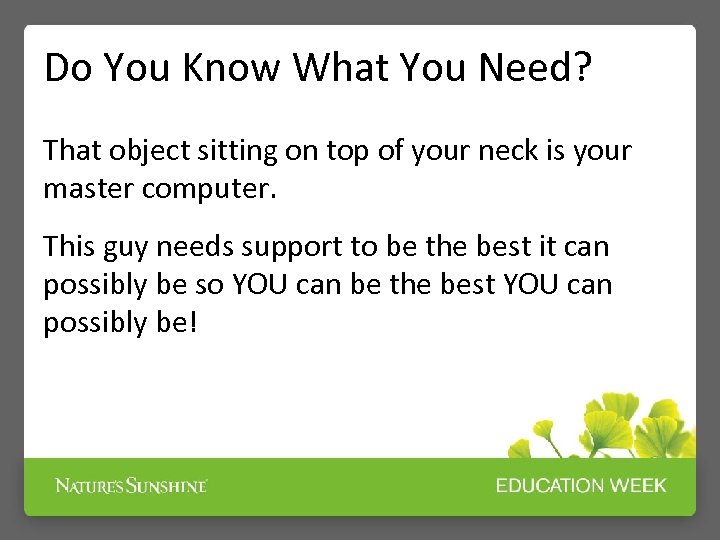 Do You Know What You Need?

That object sitting on top of your neck is your master computer.

This guy needs support to be the best it can possibly be so YOU can be the best YOU can possibly be!

NATURE'S SUNSHINE

EDUCATION WEEK